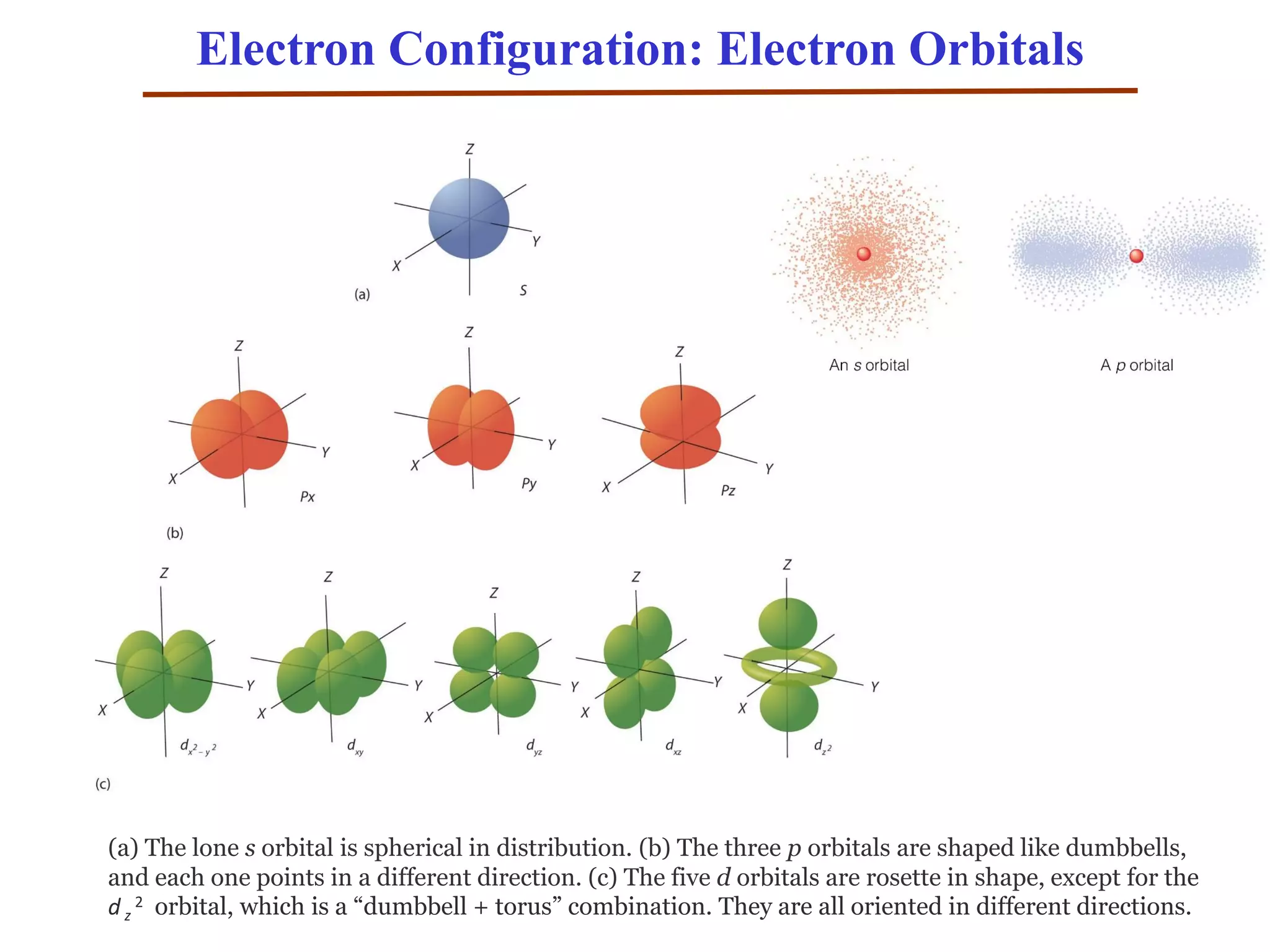 Electron Configuration: Electron Orbitals

Z
Y
X
(a)
S

An s orbital

A p orbital

Z
Y
X
Px

Z
Y
X
Py

Z
Y
X
Pz

(b)

Z
Y
X
$d_{x^2-y^2}$

Z
Y
X
$d_{xy}$

Z
Y
X
$d_{yz}$

Z
Y
X
$d_{xz}$

Z
Y
X
$d_{z^2}$

(c)

(a) The lone s orbital is spherical in distribution. (b) The three p orbitals are shaped like dumbbells, and each one points in a different direction. (c) The five d orbitals are rosette in shape, except for the $d_{z^2}$ orbital, which is a “dumbbell + torus” combination. They are all oriented in different directions.